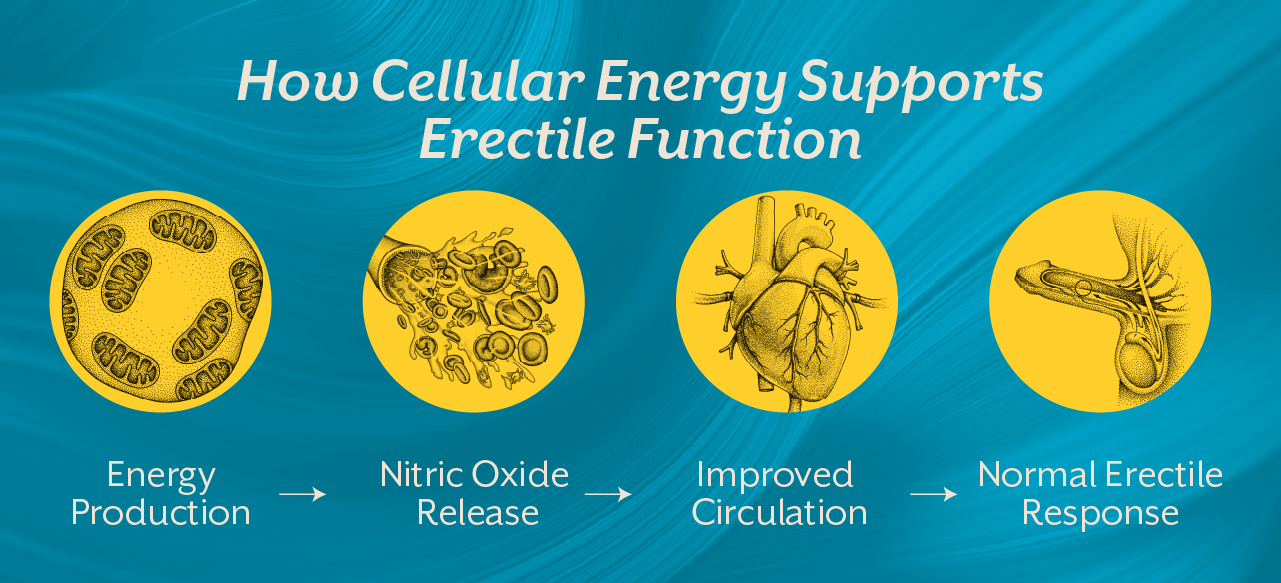 How Cellular Energy Supports Erectile Function

Energy Production → Nitric Oxide Release → Improved Circulation → Normal Erectile Response